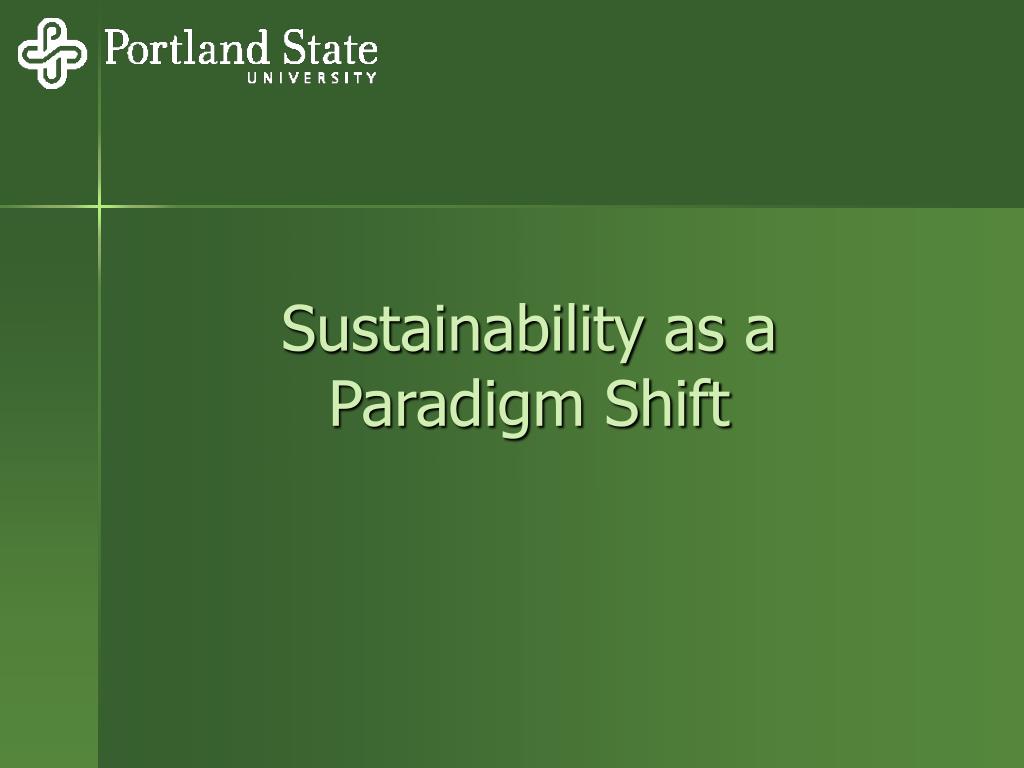 Portland State
UNIVERSITY

Sustainability as a Paradigm Shift